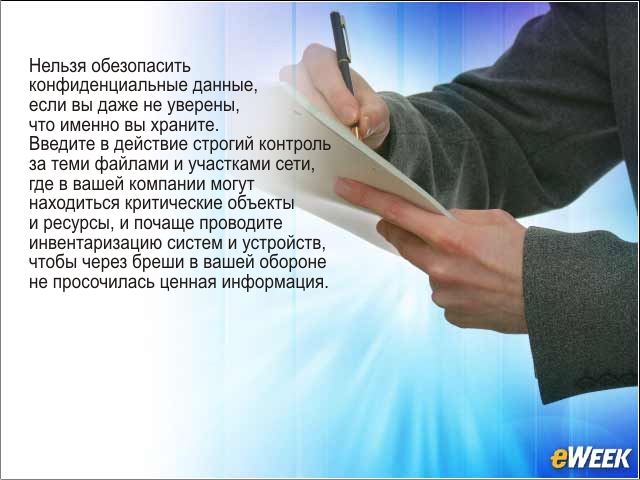 Нельзя обезопасить конфиденциальные данные, если вы даже не уверены, что именно вы храните. Введите в действие строгий контроль за теми файлами и участками сети, где в вашей компании могут находиться критические объекты и ресурсы, и почаще проводите инвентаризацию систем и устройств, чтобы через бреши в вашей обороне не просочилась ценная информация.

eWEEK